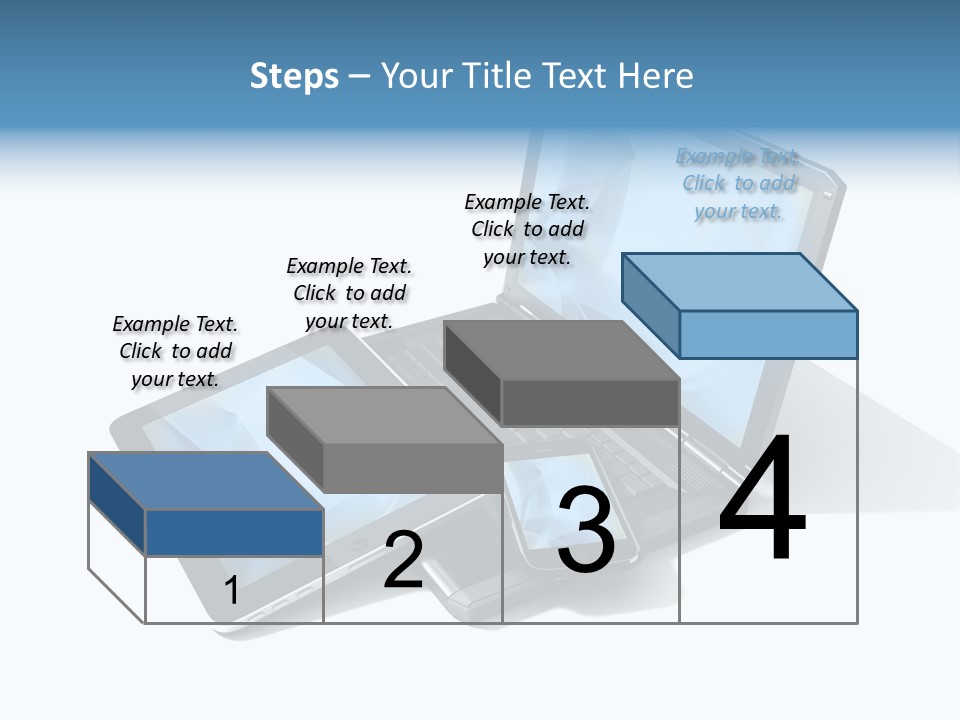 Steps – Your Title Text Here

Example Text. Click to add your text.

Example Text. Click to add your text.

Example Text. Click to add your text.

Example Text. Click to add your text.

1

2

3

4